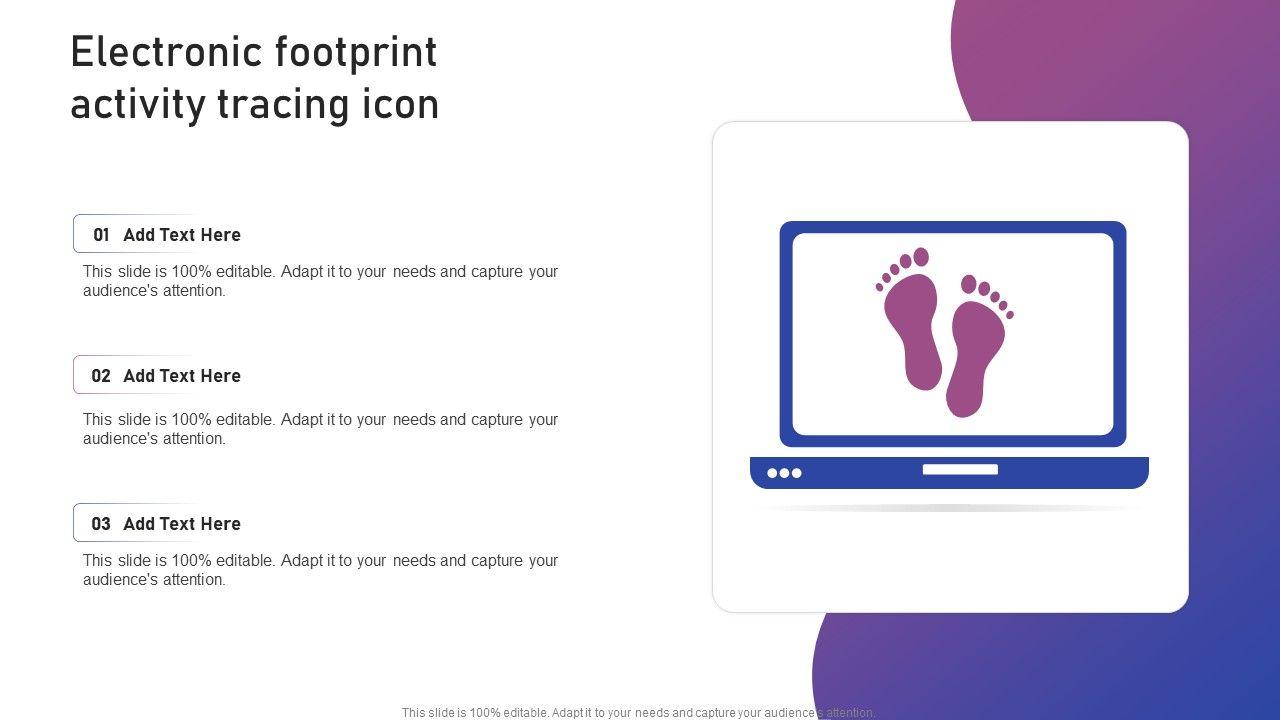 Electronic footprint activity tracing icon

01 Add Text Here

This slide is 100% editable. Adapt it to your needs and capture your audience's attention.

02 Add Text Here

This slide is 100% editable. Adapt it to your needs and capture your audience's attention.

03 Add Text Here

This slide is 100% editable. Adapt it to your needs and capture your audience's attention.

This slide is 100% editable. Adapt it to your needs and capture your audience's attention.